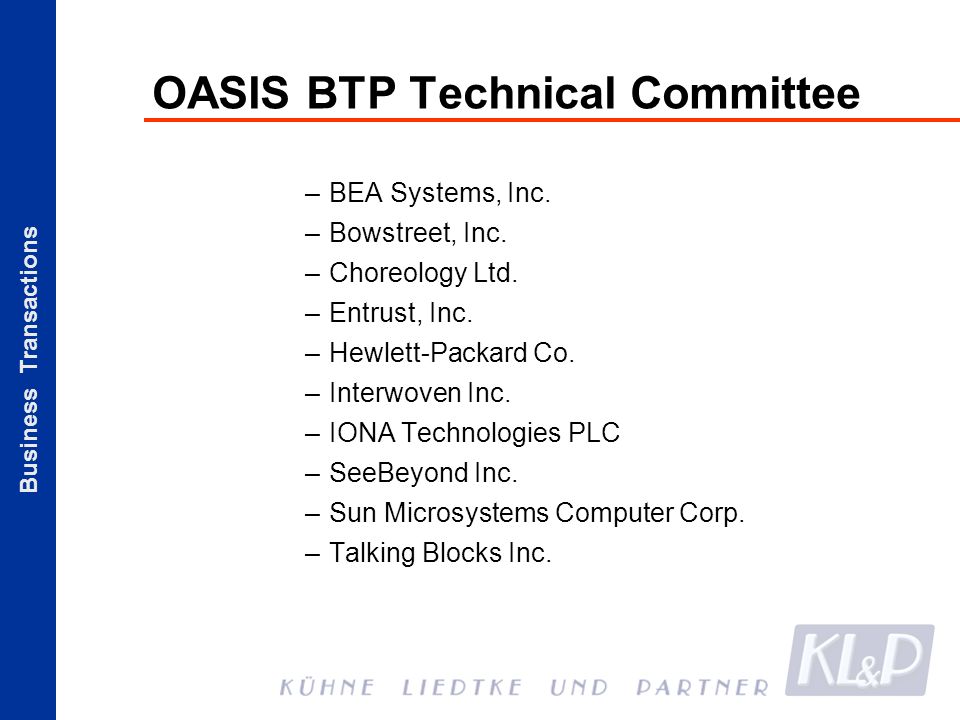 Business Transactions

OASIS BTP Technical Committee

– BEA Systems, Inc.
– Bowstreet, Inc.
– Choreology Ltd.
– Entrust, Inc.
– Hewlett-Packard Co.
– Interwoven Inc.
– IONA Technologies PLC
– SeeBeyond Inc.
– Sun Microsystems Computer Corp.
– Talking Blocks Inc.

KÜHNE LIEDTKE UND PARTNER

KL&P